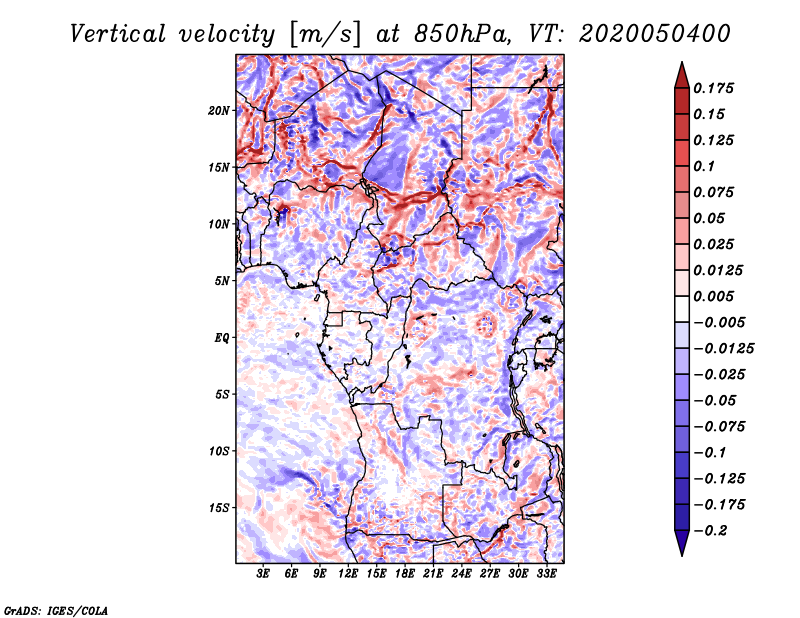 Vertical velocity [m/s] at 850hPa, VT: 2020050400

20N
15N
10N
5N
EQ
5S
10S
15S

3E 6E 9E 12E 15E 18E 21E 24E 27E 30E 33E

0.175
0.15
0.125
0.1
0.075
0.05
0.025
0.0125
0.005
−0.005
−0.0125
−0.025
−0.05
−0.075
−0.1
−0.125
−0.175
−0.2

GrADS: IGES/COLA